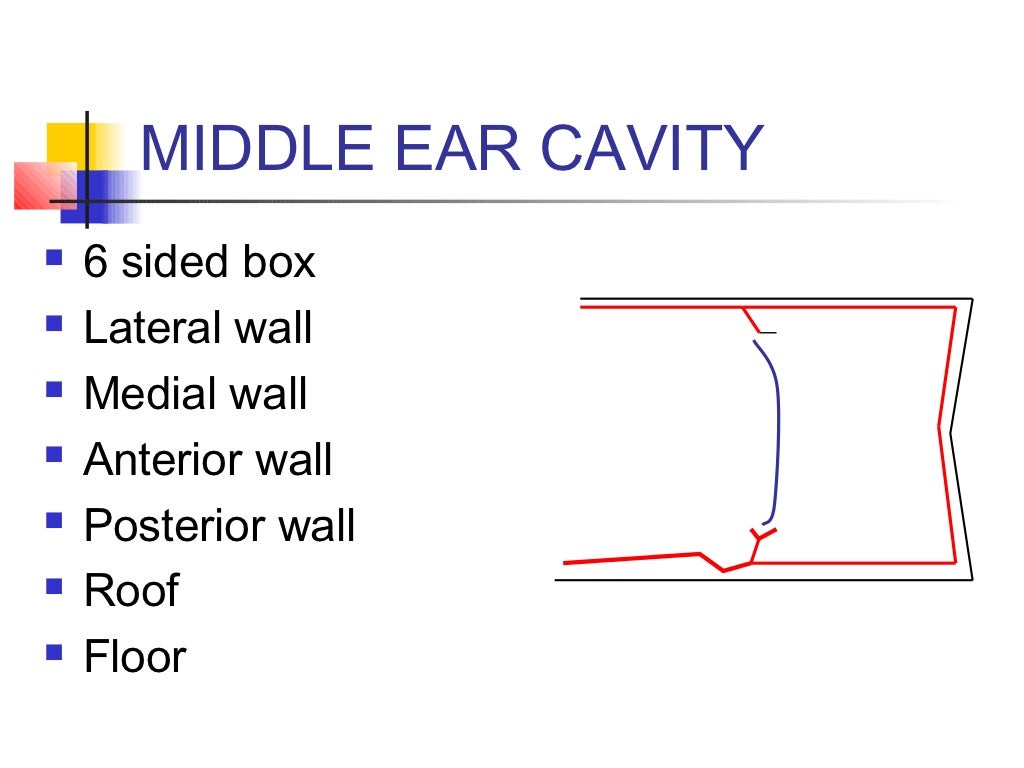 MIDDLE EAR CAVITY

- 6 sided box
- Lateral wall
- Medial wall
- Anterior wall
- Posterior wall
- Roof
- Floor